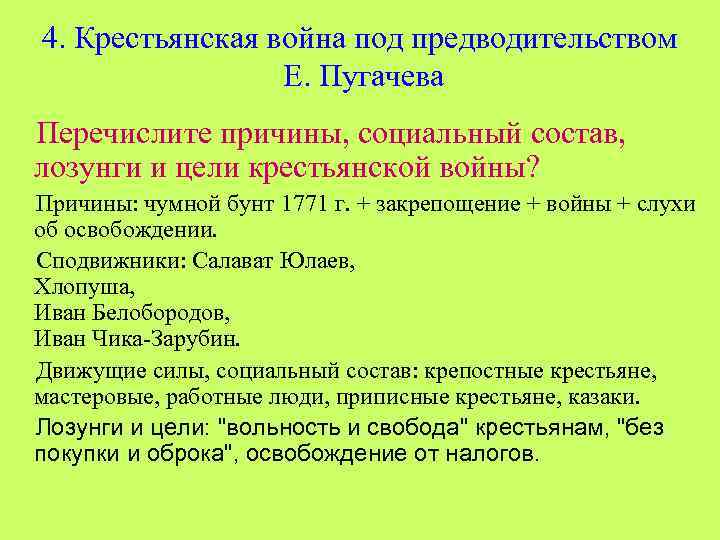 4. Крестьянская война под предводительством Е. Пугачева

Перечислите причины, социальный состав, лозунги и цели крестьянской войны?

Причины: чумной бунт 1771 г. + закрепощение + войны + слухи об освобождении.

Сподвижники: Салават Юлаев,
Хлопуша,
Иван Белобородов,
Иван Чика-Зарубин.

Движущие силы, социальный состав: крепостные крестьяне, мастеровые, работные люди, приписные крестьяне, казаки.

Лозунги и цели: "вольность и свобода" крестьянам, "без покупки и оброка", освобождение от налогов.